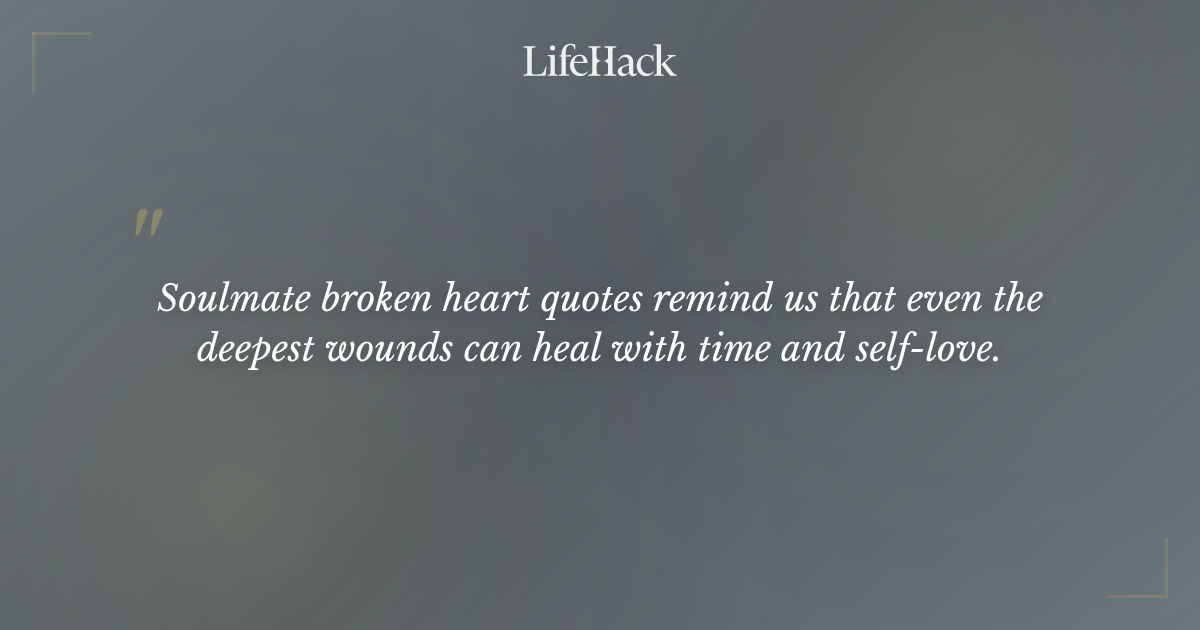 LifeHack

"

Soulmate broken heart quotes remind us that even the deepest wounds can heal with time and self-love.